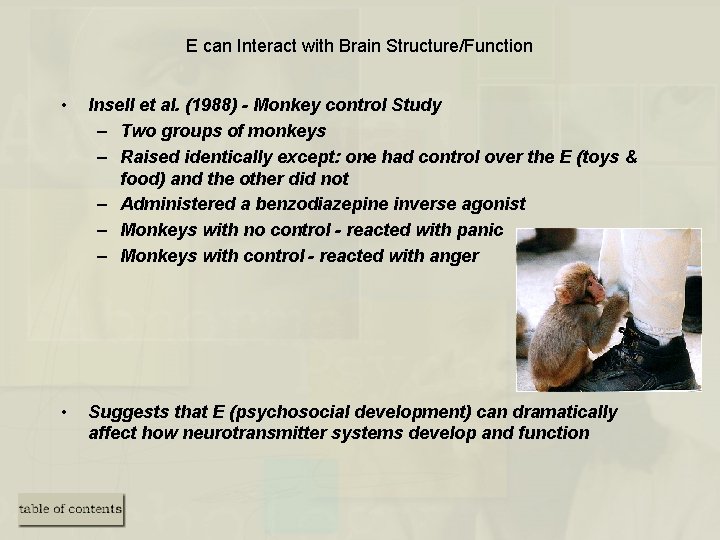 E can Interact with Brain Structure/Function

• Insell et al. (1988) - Monkey control Study
– Two groups of monkeys
– Raised identically except: one had control over the E (toys & food) and the other did not
– Administered a benzodiazepine inverse agonist
– Monkeys with no control - reacted with panic
– Monkeys with control - reacted with anger

• Suggests that E (psychosocial development) can dramatically affect how neurotransmitter systems develop and function

table of contents